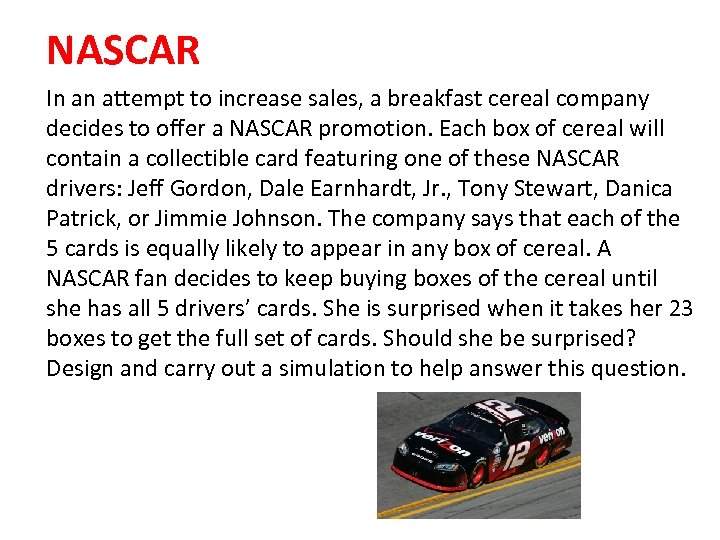 NASCAR

In an attempt to increase sales, a breakfast cereal company decides to offer a NASCAR promotion. Each box of cereal will contain a collectible card featuring one of these NASCAR drivers: Jeff Gordon, Dale Earnhardt, Jr., Tony Stewart, Danica Patrick, or Jimmie Johnson. The company says that each of the 5 cards is equally likely to appear in any box of cereal. A NASCAR fan decides to keep buying boxes of the cereal until she has all 5 drivers' cards. She is surprised when it takes her 23 boxes to get the full set of cards. Should she be surprised? Design and carry out a simulation to help answer this question.

verizon 12 verizon